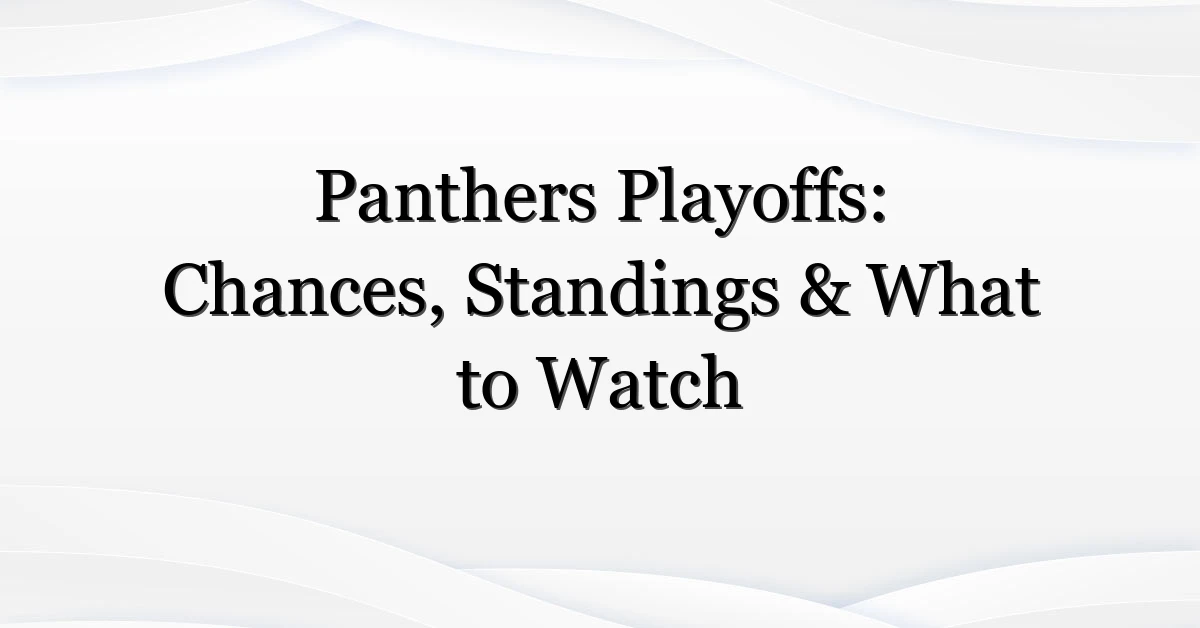 Panthers Playoffs: Chances, Standings & What to Watch